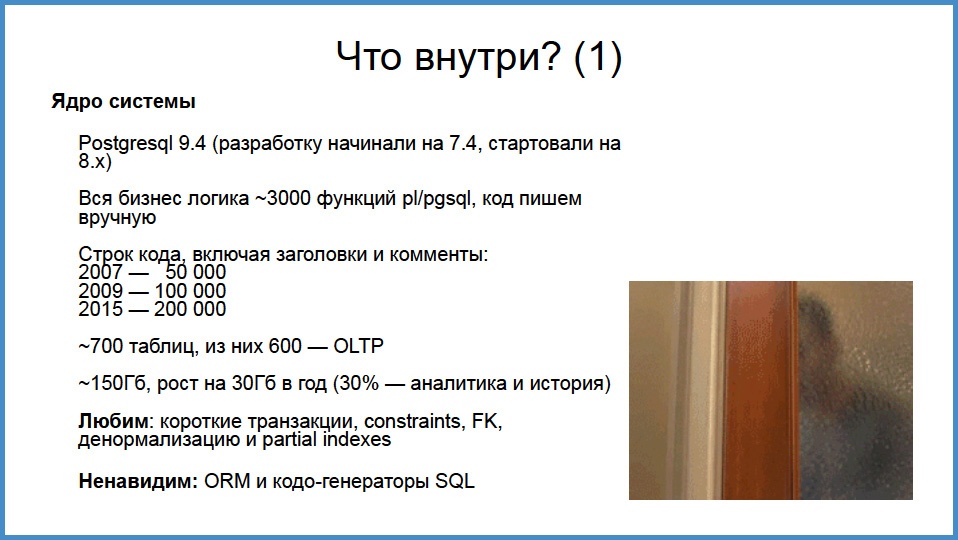 Что внутри? (1)

Ядро системы

Postgresql 9.4 (разработку начинали на 7.4, стартовали на 8.x)

Вся бизнес логика ~3000 функций pl/pgsql, код пишем вручную

Строк кода, включая заголовки и комменты:
2007 — 50 000
2009 — 100 000
2015 — 200 000

~700 таблиц, из них 600 — OLTP

~150Гб, рост на 30Гб в год (30% — аналитика и история)

Любим: короткие транзакции, constraints, FK, денормализацию и partial indexes

Ненавидим: ORM и кодо-генераторы SQL